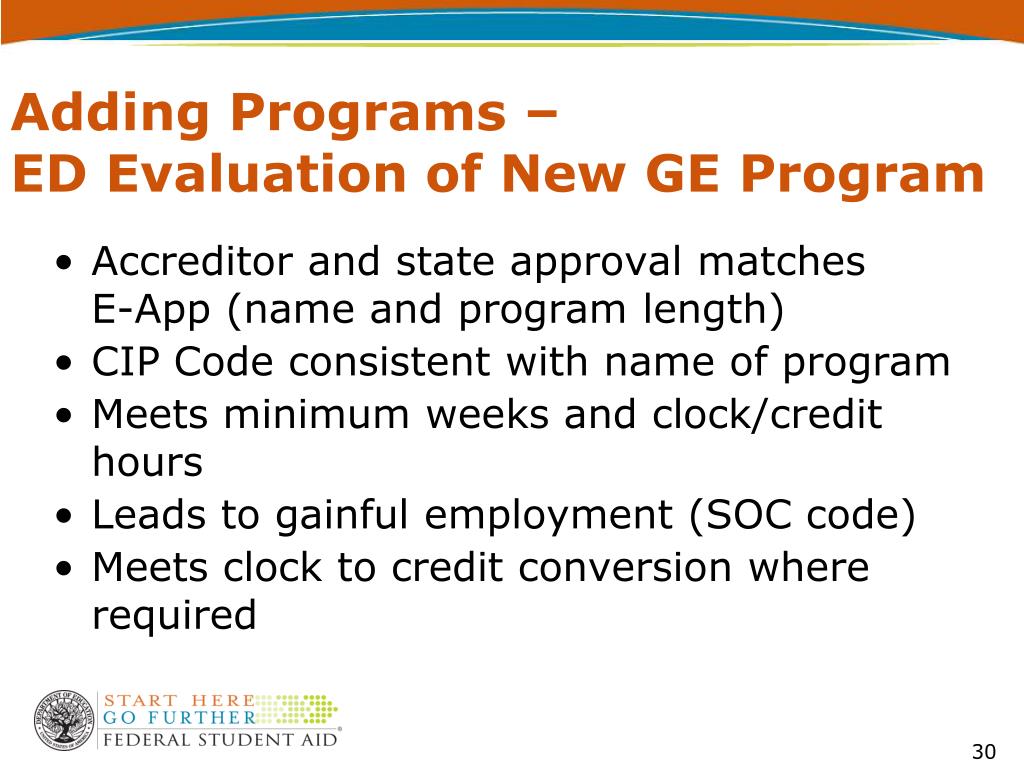 Adding Programs –
ED Evaluation of New GE Program

• Accreditor and state approval matches E-App (name and program length)
• CIP Code consistent with name of program
• Meets minimum weeks and clock/credit hours
• Leads to gainful employment (SOC code)
• Meets clock to credit conversion where required

START HERE
GO FURTHER
FEDERAL STUDENT AID

30